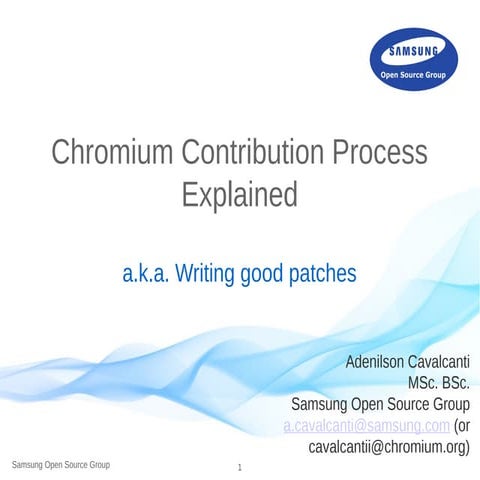 SAMSUNG
Open Source Group

Chromium Contribution Process Explained

a.k.a. Writing good patches

Adenilson Cavalcanti
MSc. BSc.
Samsung Open Source Group
a.cavalcanti@samsung.com (or cavalcantii@chromium.org)

Samsung Open Source Group

1